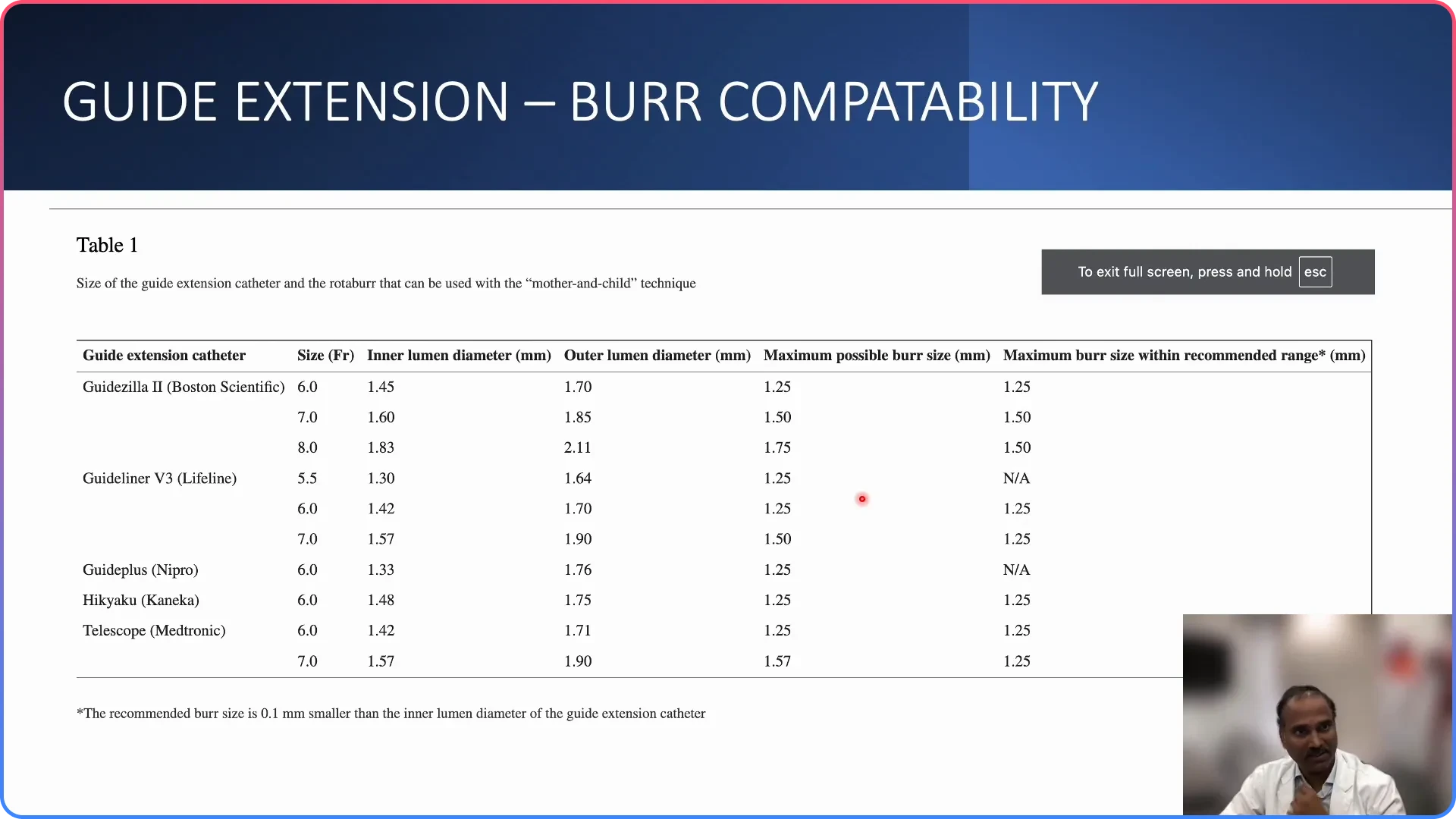 GUIDE EXTENSION – BURR COMPATABILITY

Table 1

Size of the guide extension catheter and the rotaburr that can be used with the "mother-and-child" technique

To exit full screen, press and hold esc

| Guide extension catheter | Size (Fr) | Inner lumen diameter (mm) | Outer lumen diameter (mm) | Maximum possible burr size (mm) | Maximum burr size within recommended range* (mm) |
|---|---|---|---|---|---|
| Guidezilla II (Boston Scientific) | 6.0 | 1.45 | 1.70 | 1.25 | 1.25 |
| | 7.0 | 1.60 | 1.85 | 1.50 | 1.50 |
| | 8.0 | 1.83 | 2.11 | 1.75 | 1.50 |
| Guideliner V3 (Lifeline) | 5.5 | 1.30 | 1.64 | 1.25 | N/A |
| | 6.0 | 1.42 | 1.70 | 1.25 | 1.25 |
| | 7.0 | 1.57 | 1.90 | 1.50 | 1.25 |
| Guideplus (Nipro) | 6.0 | 1.33 | 1.76 | 1.25 | N/A |
| Hikyaku (Kaneka) | 6.0 | 1.48 | 1.75 | 1.25 | 1.25 |
| Telescope (Medtronic) | 6.0 | 1.42 | 1.71 | 1.25 | 1.25 |
| | 7.0 | 1.57 | 1.90 | 1.57 | 1.25 |

*The recommended burr size is 0.1 mm smaller than the inner lumen diameter of the guide extension catheter